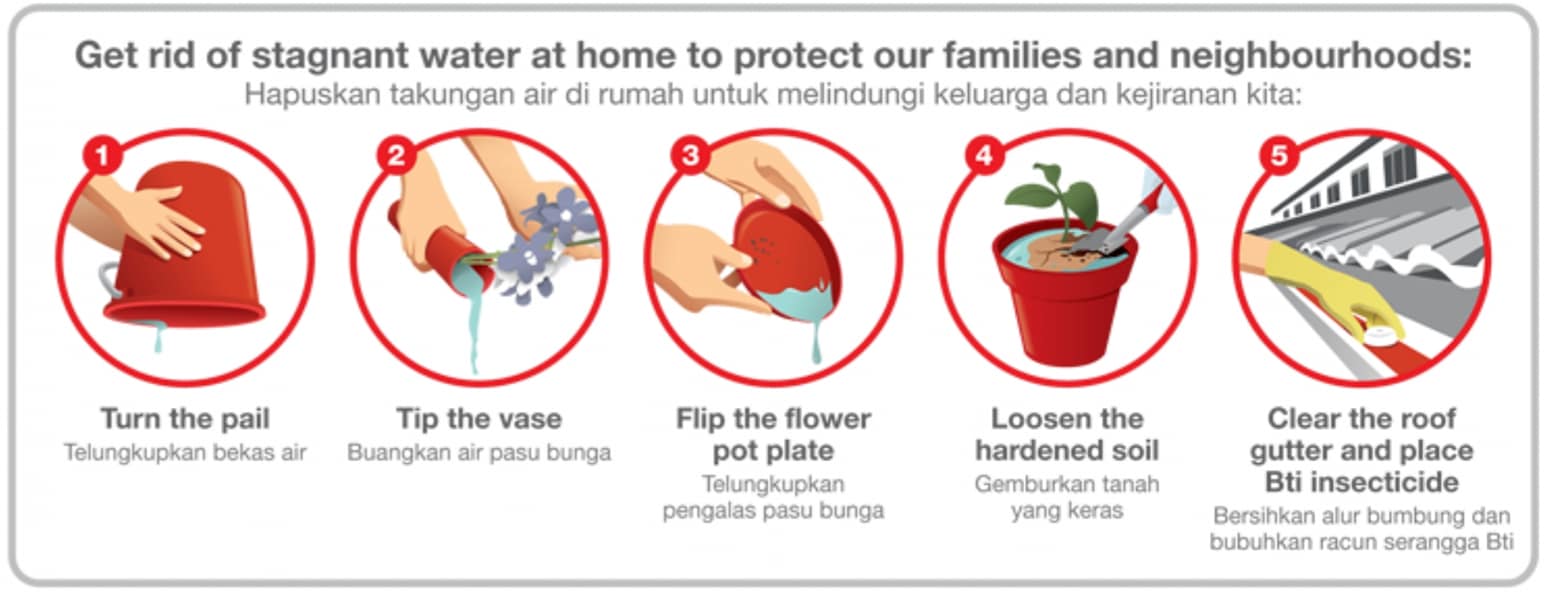 Get rid of stagnant water at home to protect our families and neighbourhoods:
Hapuskan takungan air di rumah untuk melindungi keluarga dan kejiranan kita:

1
Turn the pail
Telungkupkan bekas air

2
Tip the vase
Buangkan air pasu bunga

3
Flip the flower pot plate
Telungkupkan pengalas pasu bunga

4
Loosen the hardened soil
Gemburkan tanah yang keras

5
Clear the roof gutter and place Bti insecticide
Bersihkan alur bumbung dan bubuhkan racun serangga Bti